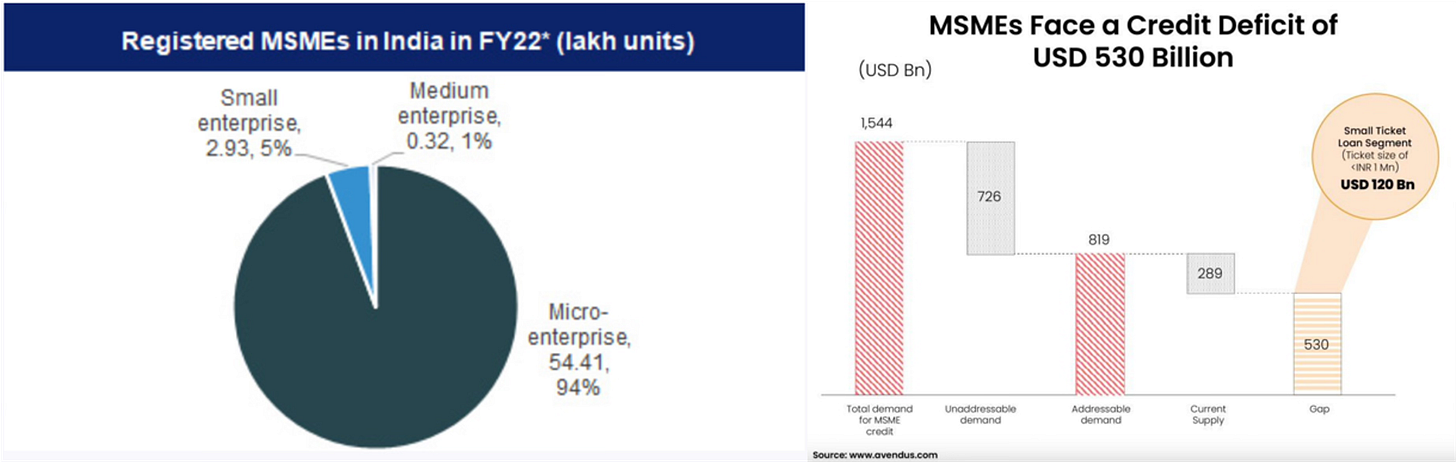 Registered MSMEs in India in FY22* (lakh units)

Small enterprise, 2.93, 5%

Medium enterprise, 0.32, 1%

Micro-enterprise, 54.41, 94%

MSMEs Face a Credit Deficit of USD 530 Billion

(USD Bn)

1,544

726

819

289

530

Small Ticket Loan Segment (Ticket size of <INR 1 Mn) USD 120 Bn

Total demand for MSME credit

Unaddressable demand

Addressable demand

Current Supply

Gap

Source: www.avendus.com